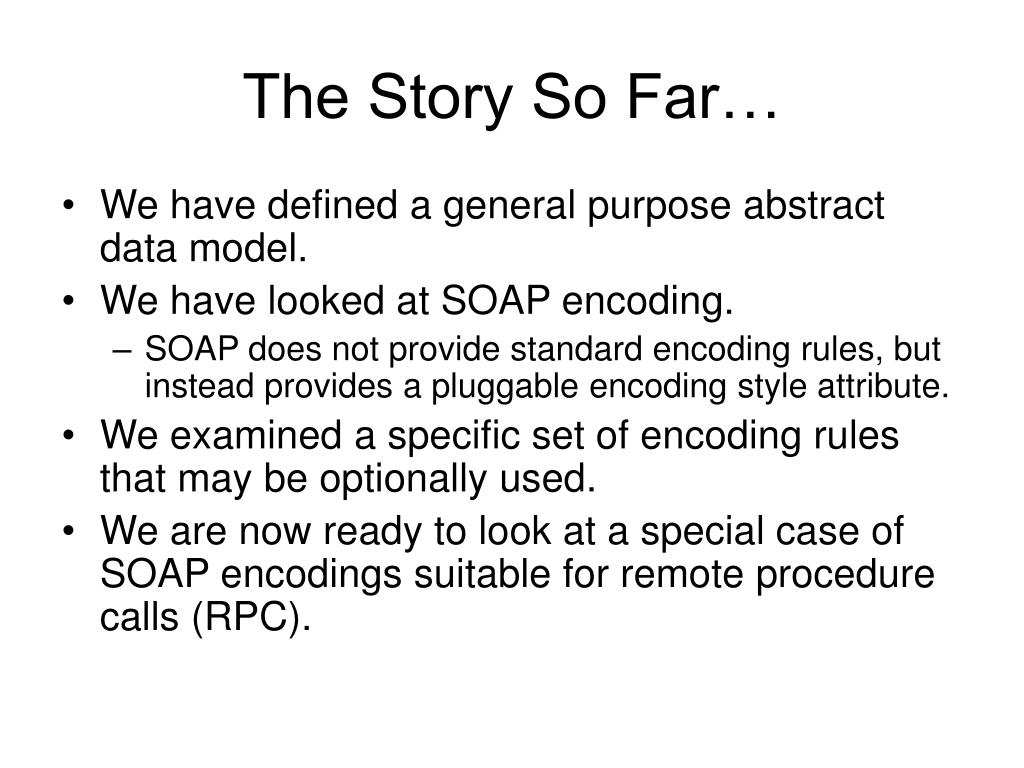 The Story So Far…

• We have defined a general purpose abstract data model.
• We have looked at SOAP encoding.
– SOAP does not provide standard encoding rules, but instead provides a pluggable encoding style attribute.
• We examined a specific set of encoding rules that may be optionally used.
• We are now ready to look at a special case of SOAP encodings suitable for remote procedure calls (RPC).